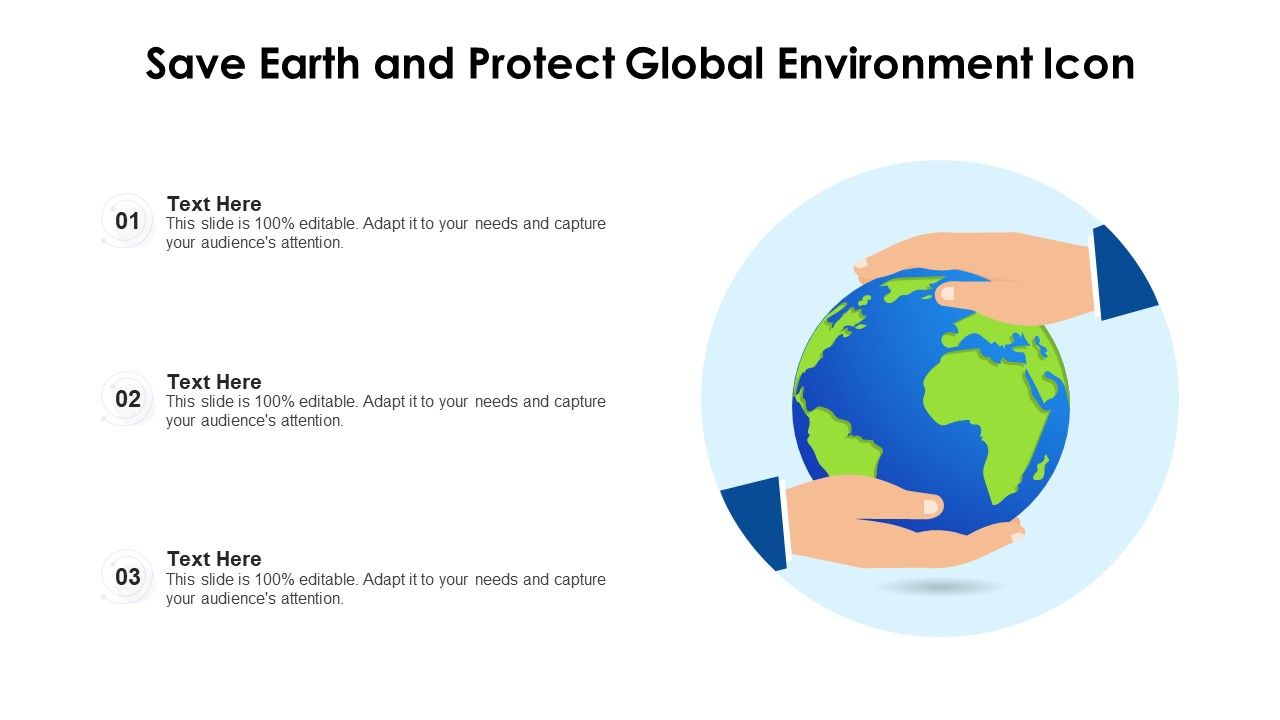 Save Earth and Protect Global Environment Icon

01
Text Here
This slide is 100% editable. Adapt it to your needs and capture your audience's attention.

02
Text Here
This slide is 100% editable. Adapt it to your needs and capture your audience's attention.

03
Text Here
This slide is 100% editable. Adapt it to your needs and capture your audience's attention.